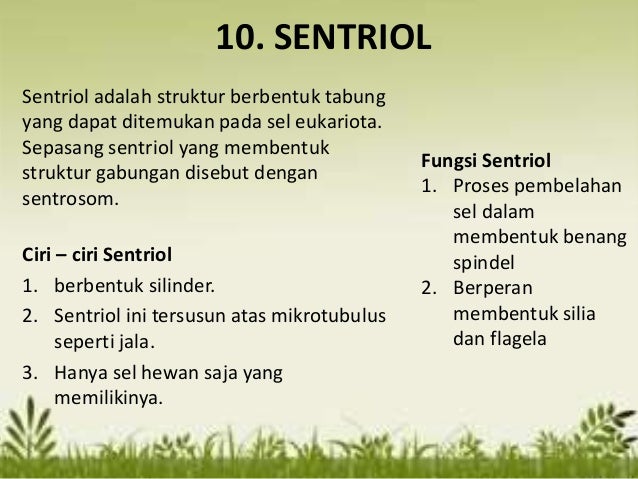 10. SENTRIOL

Sentriol adalah struktur berbentuk tabung yang dapat ditemukan pada sel eukariota. Sepasang sentriol yang membentuk struktur gabungan disebut dengan sentrosom.

Ciri – ciri Sentriol
1. berbentuk silinder.
2. Sentriol ini tersusun atas mikrotubulus seperti jala.
3. Hanya sel hewan saja yang memilikinya.

Fungsi Sentriol
1. Proses pembelahan sel dalam membentuk benang spindel
2. Berperan membentuk silia dan flagela